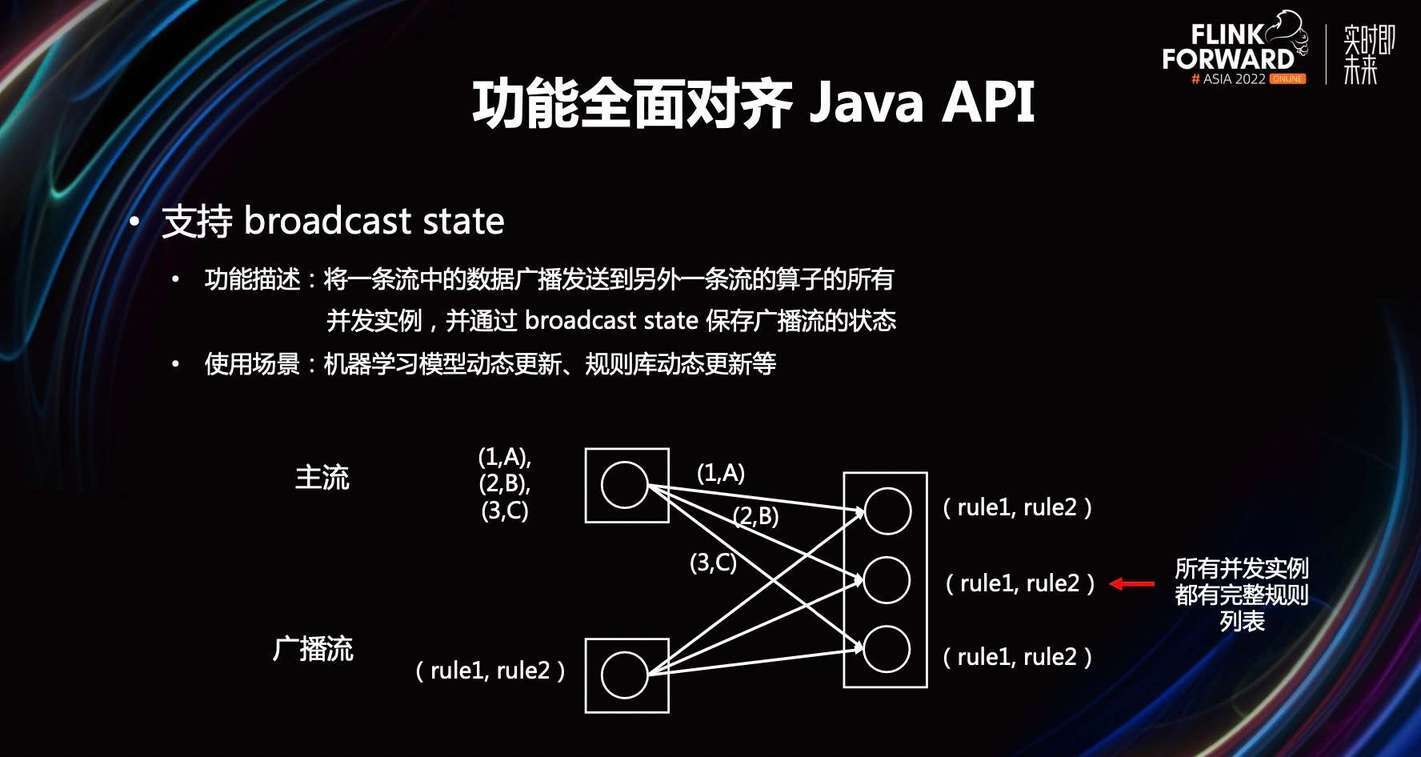 FLINK FORWARD # ASIA 2022 ONLINE
实时即未来

功能全面对齐 Java API

• 支持 broadcast state

• 功能描述：将一条流中的数据广播发送到另外一条流的算子的所有并发实例，并通过 broadcast state 保存广播流的状态

• 使用场景：机器学习模型动态更新、规则库动态更新等

主流

(1,A),
(2,B),
(3,C)

(1,A)

(2,B)

(3,C)

广播流

( rule1, rule2 )

( rule1, rule2 )

( rule1, rule2 )

( rule1, rule2 )

所有并发实例都有完整规则列表